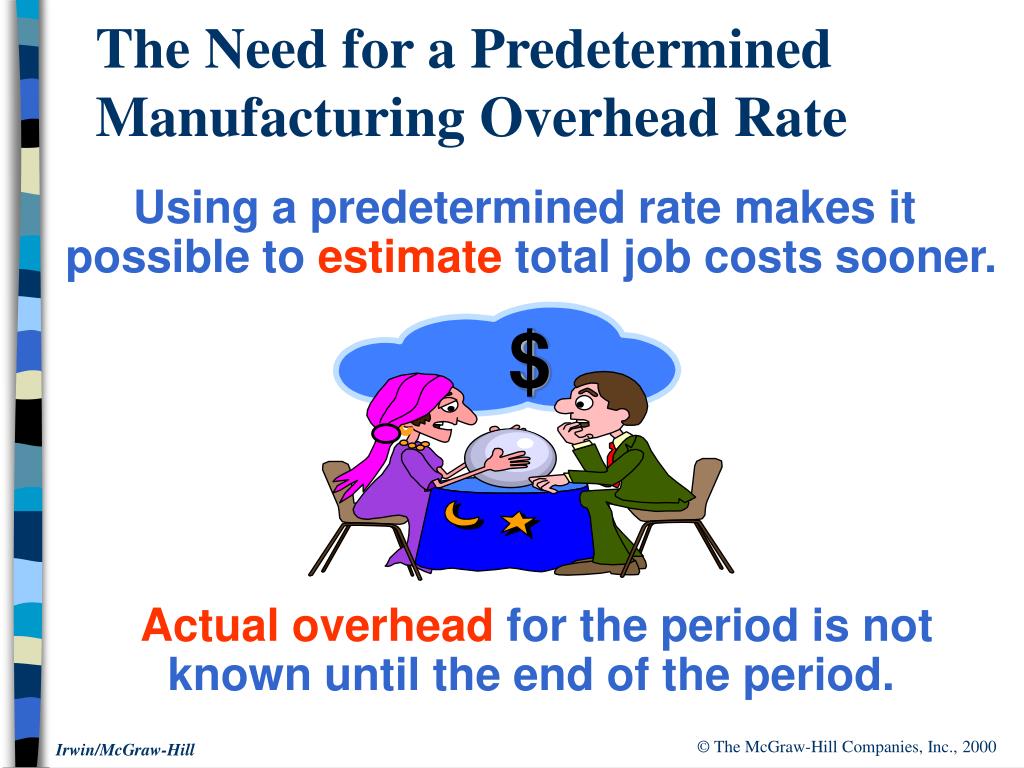 The Need for a Predetermined Manufacturing Overhead Rate

Using a predetermined rate makes it possible to estimate total job costs sooner.

$

Actual overhead for the period is not known until the end of the period.

Irwin/McGraw-Hill

© The McGraw-Hill Companies, Inc., 2000